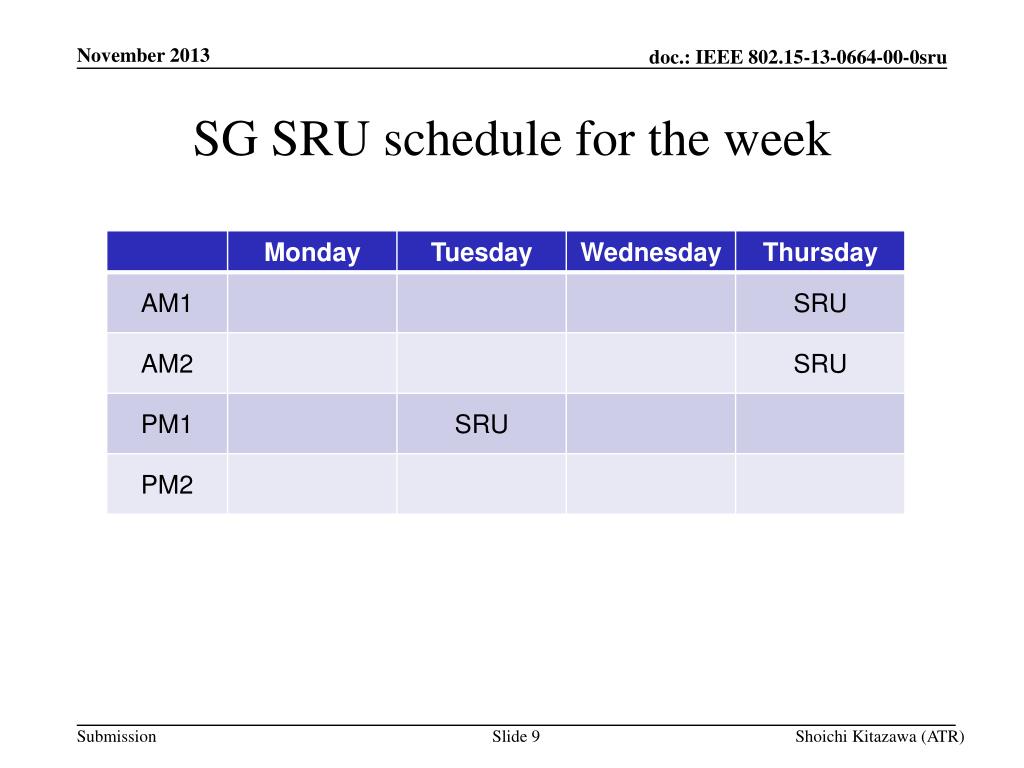 November 2013

doc.: IEEE 802.15-13-0664-00-0sru

SG SRU schedule for the week

| | Monday | Tuesday | Wednesday | Thursday |
|---|---|---|---|---|
| AM1 | | | | SRU |
| AM2 | | | | SRU |
| PM1 | | SRU | | |
| PM2 | | | | |

Submission

Slide 9

Shoichi Kitazawa (ATR)